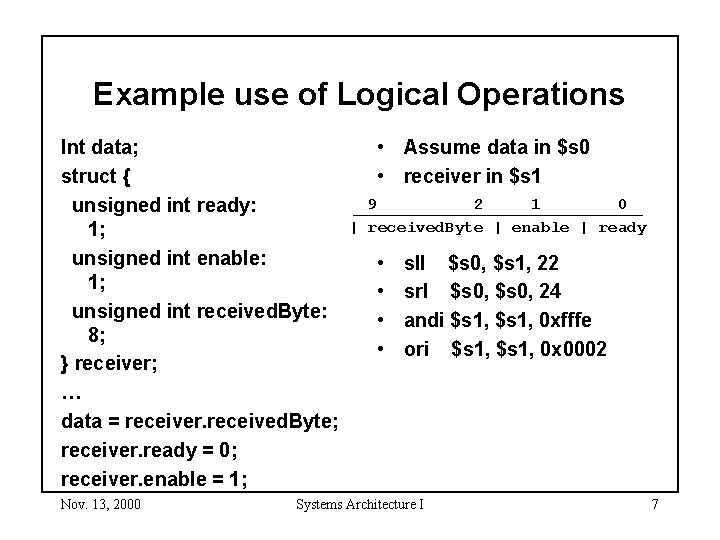 Example use of Logical Operations

Int data;
struct {
unsigned int ready: 1;
unsigned int enable: 1;
unsigned int receivedByte: 8;
} receiver;
…
data = receiver.receivedByte;
receiver.ready = 0;
receiver.enable = 1;

• Assume data in \$s0
• receiver in \$s1

9 2 1 0
| receivedByte | enable | ready

• sll \$s0, \$s1, 22
• srl \$s0, \$s0, 24
• andi \$s1, \$s1, 0xfffe
• ori \$s1, \$s1, 0x0002

Nov. 13, 2000 Systems Architecture I 7